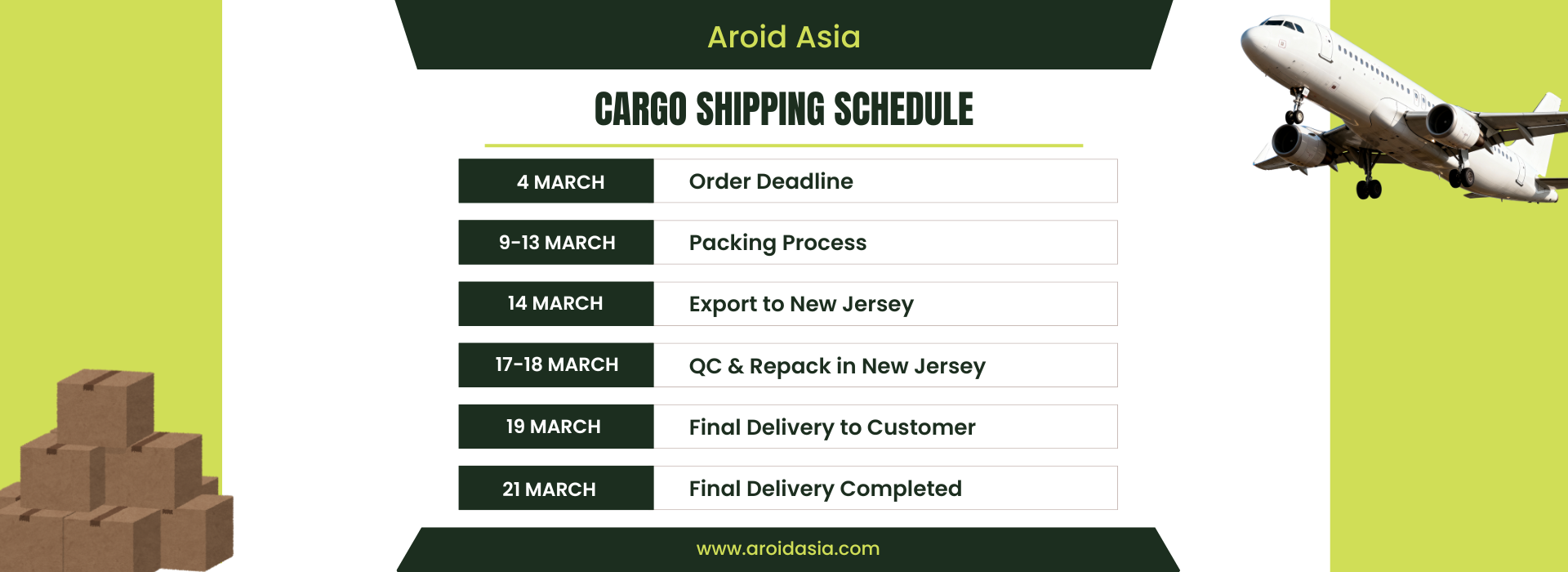 Aroid Asia

CARGO SHIPPING SCHEDULE

| 4 MARCH | Order Deadline |
|---|---|
| 9-13 MARCH | Packing Process |
| 14 MARCH | Export to New Jersey |
| 17-18 MARCH | QC & Repack in New Jersey |
| 19 MARCH | Final Delivery to Customer |
| 21 MARCH | Final Delivery Completed |

www.aroidasia.com